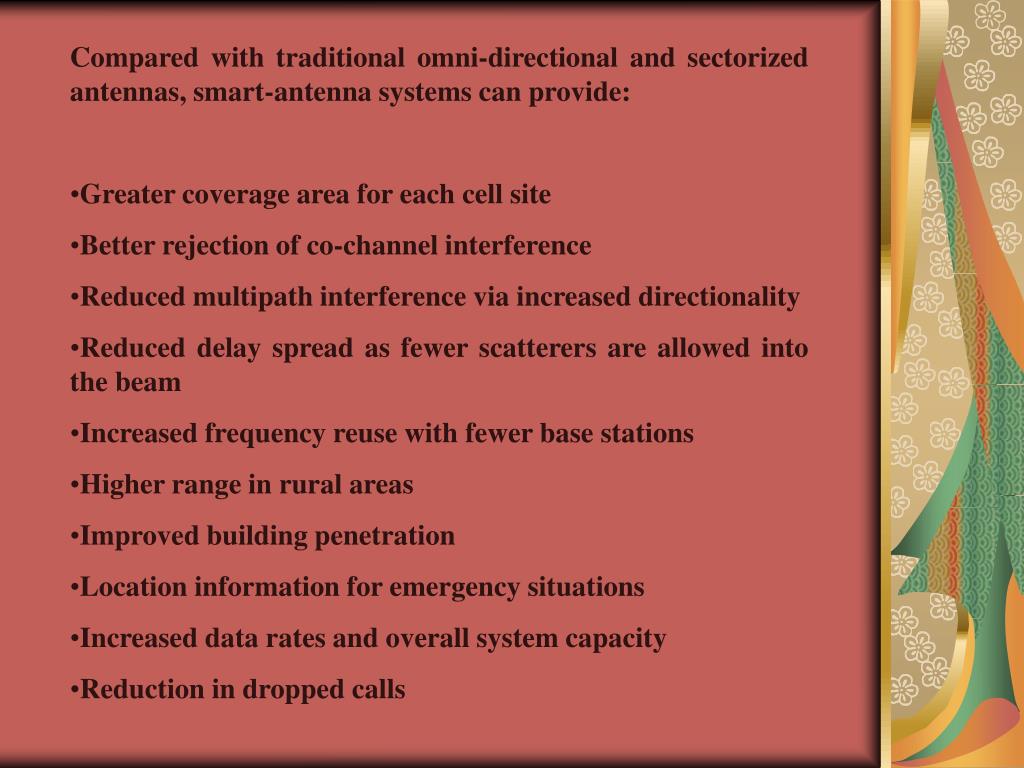 Compared with traditional omni-directional and sectorized antennas, smart-antenna systems can provide:

•Greater coverage area for each cell site

•Better rejection of co-channel interference

•Reduced multipath interference via increased directionality

•Reduced delay spread as fewer scatterers are allowed into the beam

•Increased frequency reuse with fewer base stations

•Higher range in rural areas

•Improved building penetration

•Location information for emergency situations

•Increased data rates and overall system capacity

•Reduction in dropped calls